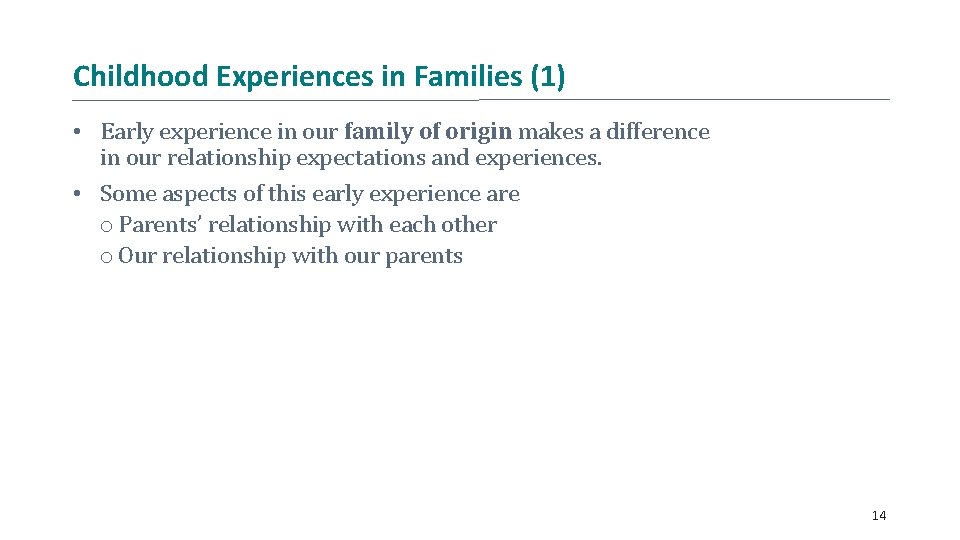 Childhood Experiences in Families (1)

• Early experience in our family of origin makes a difference in our relationship expectations and experiences.

• Some aspects of this early experience are
o Parents' relationship with each other
o Our relationship with our parents

14